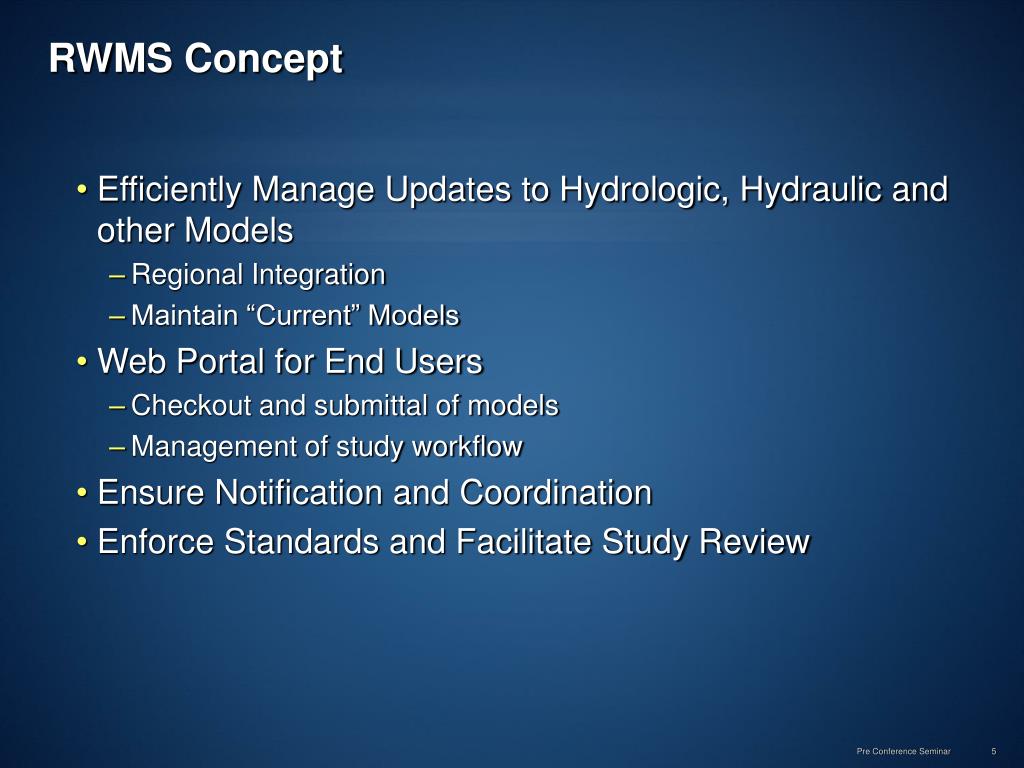 RWMS Concept

• Efficiently Manage Updates to Hydrologic, Hydraulic and other Models
– Regional Integration
– Maintain “Current” Models
• Web Portal for End Users
– Checkout and submittal of models
– Management of study workflow
• Ensure Notification and Coordination
• Enforce Standards and Facilitate Study Review

Pre Conference Seminar 5